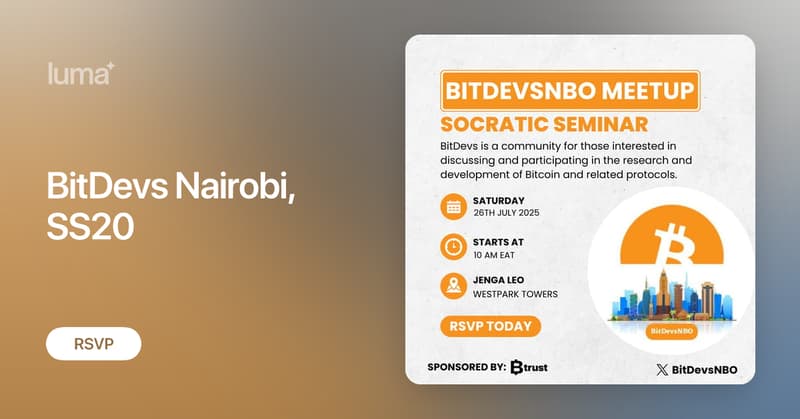 luma

BitDevs Nairobi, SS20

RSVP

BITDEVSNBO MEETUP

SOCRATIC SEMINAR

BitDevs is a community for those interested in discussing and participating in the research and development of Bitcoin and related protocols.

SATURDAY
26TH JULY 2025

STARTS AT
10 AM EAT

JENGA LEO
WESTPARK TOWERS

RSVP TODAY

BitDevsNBO

SPONSORED BY: Btrust

BitDevsNBO